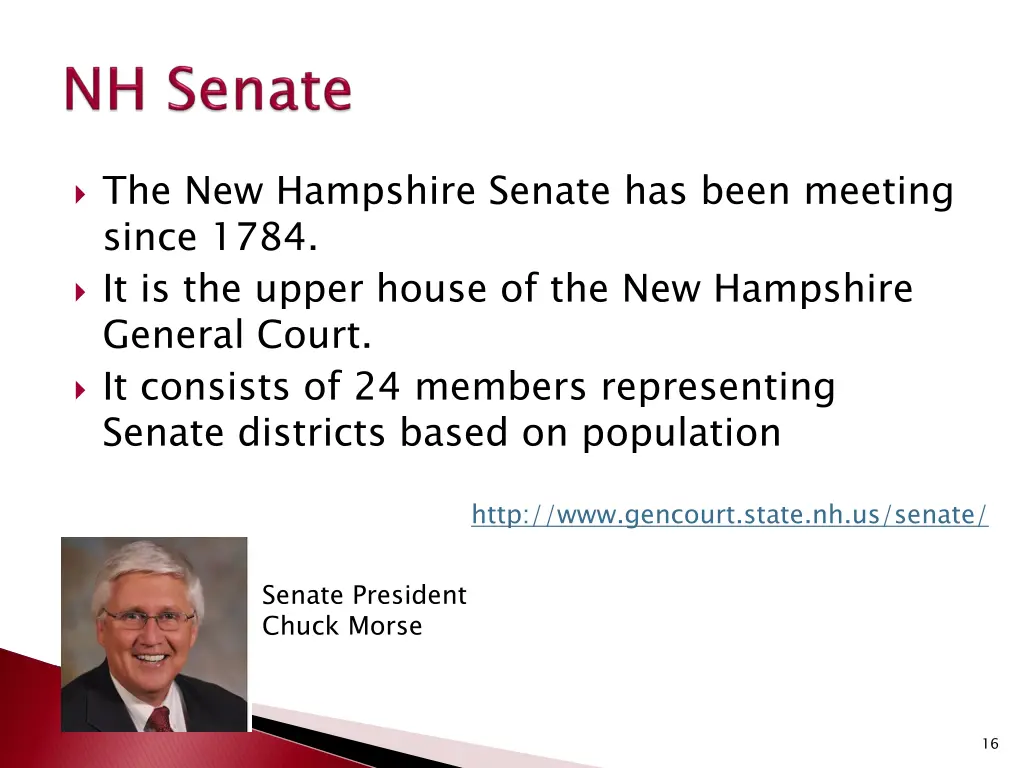 NH Senate

The New Hampshire Senate has been meeting since 1784.

It is the upper house of the New Hampshire General Court.

It consists of 24 members representing Senate districts based on population

http://www.gencourt.state.nh.us/senate/

Senate President
Chuck Morse

16